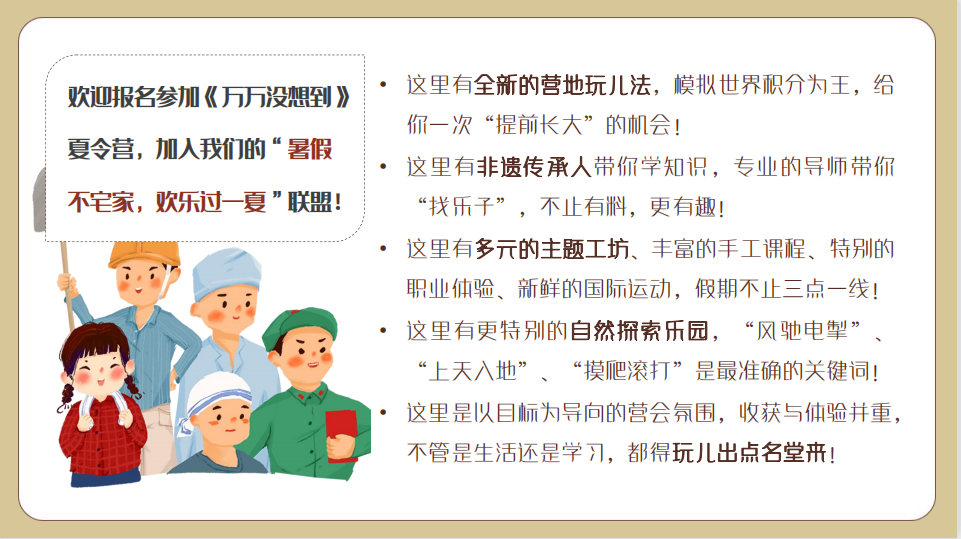 欢迎报名参加《万万没想到》夏令营，加入我们的“暑假不宅家，欢乐过一夏”联盟！

• 这里有全新的营地玩儿法，模拟世界积分为王，给你一次“提前长大”的机会！
• 这里有非遗传承人带你学知识，专业的导师带你“找乐子”，不止有料，更有趣！
• 这里有多元的主题工坊、丰富的手工课程、特别的职业体验、新鲜的国际运动，假期不止三点一线！
• 这里有更特别的自然探索乐园，“风驰电掣”、“上天入地”、“摸爬滚打”是最准确的关键词！
• 这里是以目标为导向的营会氛围，收获与体验并重，不管是生活还是学习，都得玩儿出点名堂来！